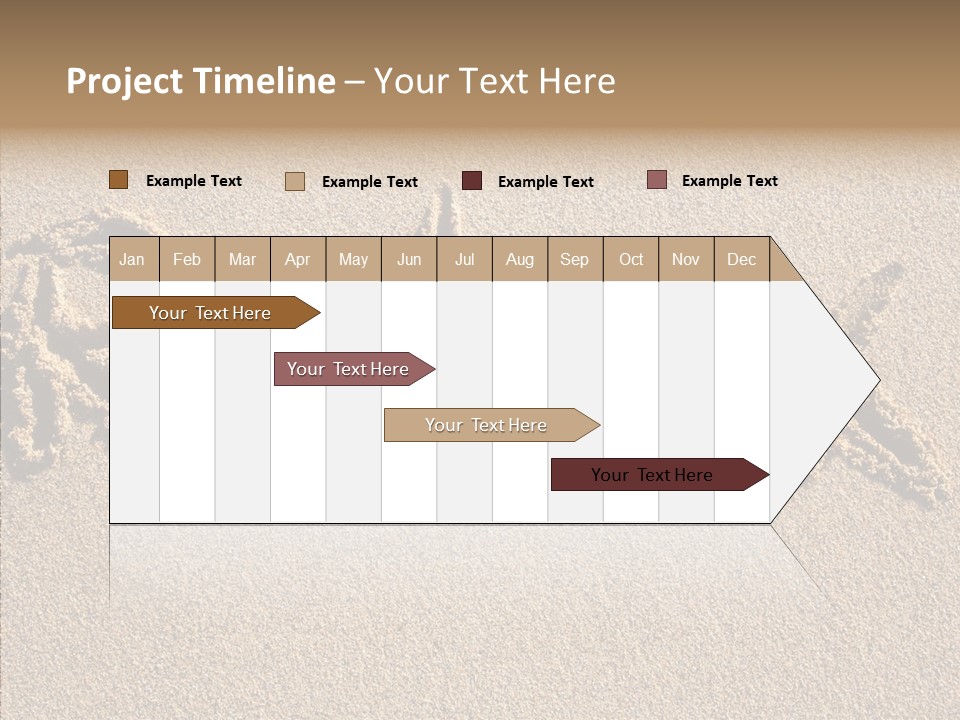 Project Timeline – Your Text Here

Example Text
Example Text
Example Text
Example Text

| Jan | Feb | Mar | Apr | May | Jun | Jul | Aug | Sep | Oct | Nov | Dec |
|---|---|---|---|---|---|---|---|---|---|---|---|

Your Text Here
Your Text Here
Your Text Here
Your Text Here